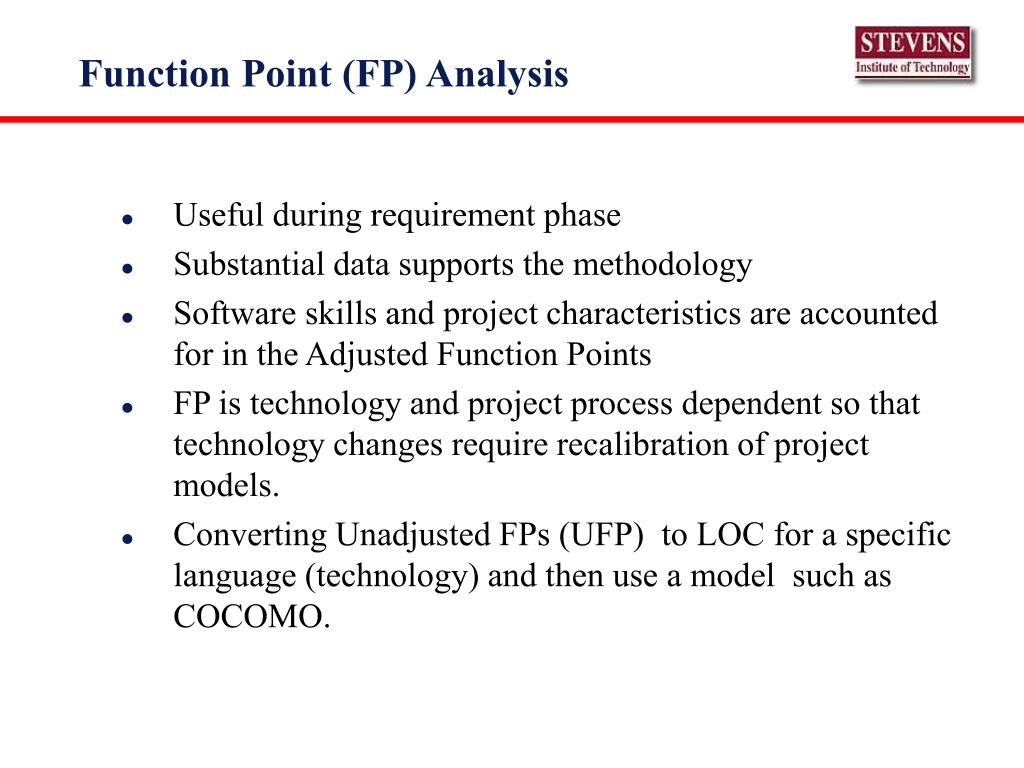 Function Point (FP) Analysis

STEVENS
Institute of Technology

- Useful during requirement phase
- Substantial data supports the methodology
- Software skills and project characteristics are accounted for in the Adjusted Function Points
- FP is technology and project process dependent so that technology changes require recalibration of project models.
- Converting Unadjusted FPs (UFP) to LOC for a specific language (technology) and then use a model such as COCOMO.